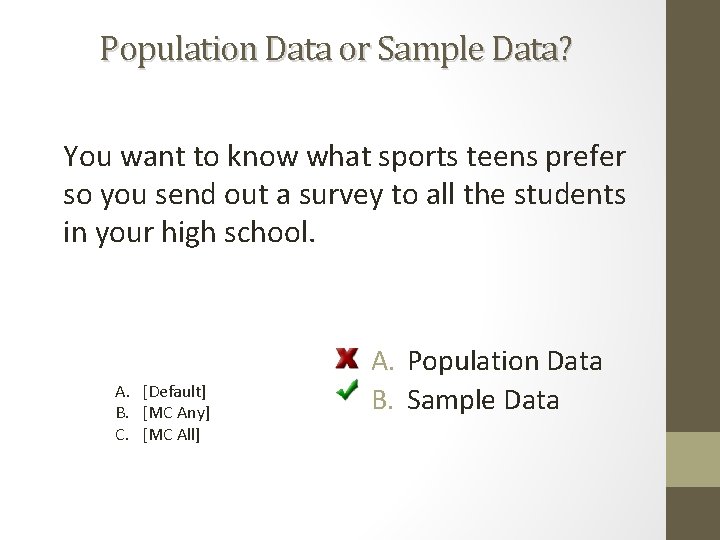 Population Data or Sample Data?

You want to know what sports teens prefer so you send out a survey to all the students in your high school.

A. [Default]
B. [MC Any]
C. [MC All]

A. Population Data
B. Sample Data